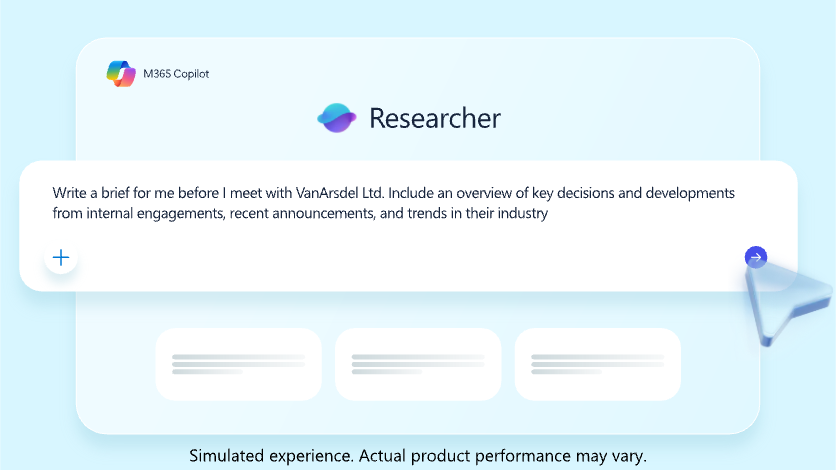 M365 Copilot

Researcher

Write a brief for me before I meet with VanArsdel Ltd. Include an overview of key decisions and developments from internal engagements, recent announcements, and trends in their industry

Simulated experience. Actual product performance may vary.